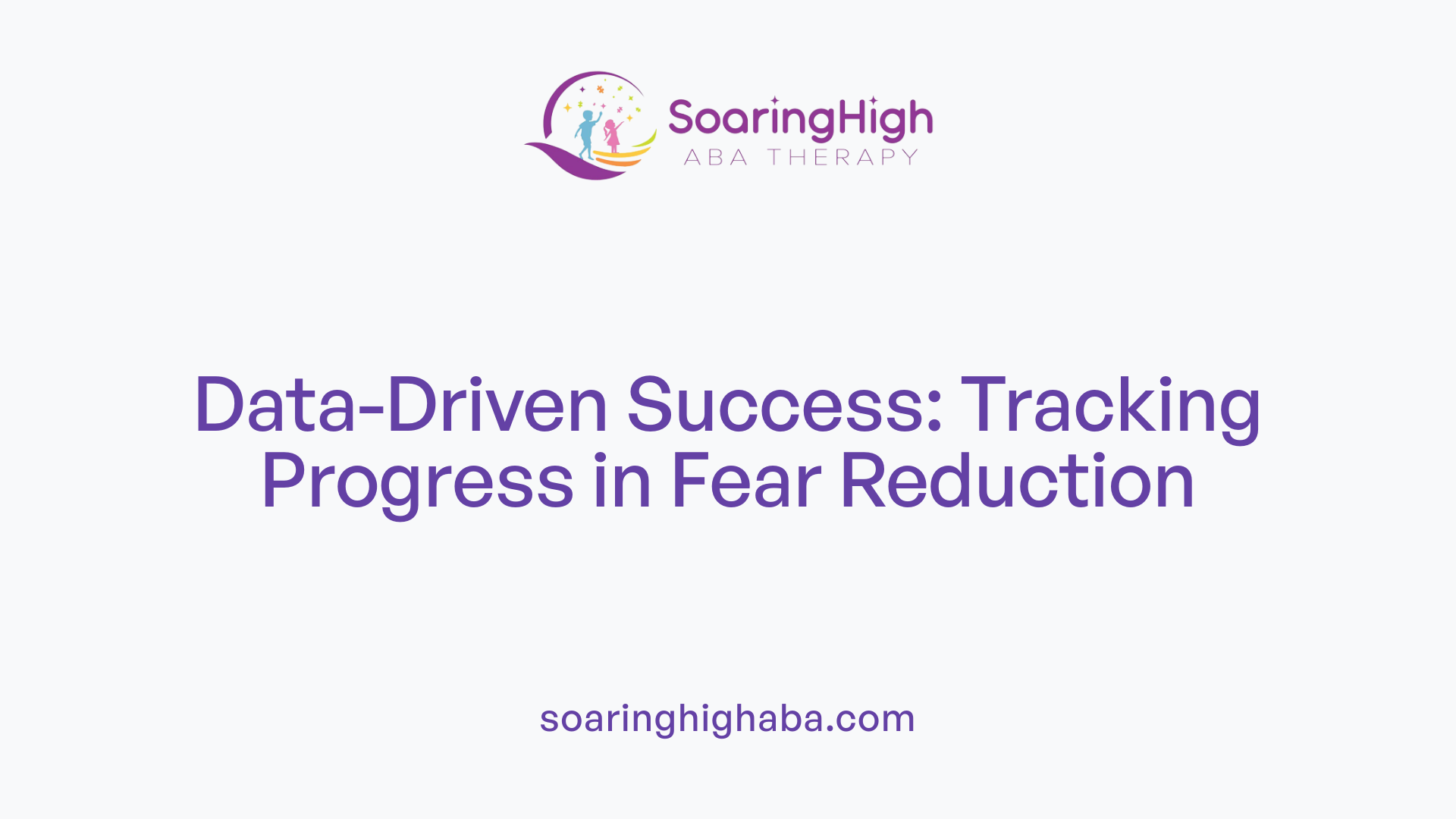 SoaringHigh
ABA THERAPY

Data-Driven Success: Tracking Progress in Fear Reduction

soaringhighaba.com